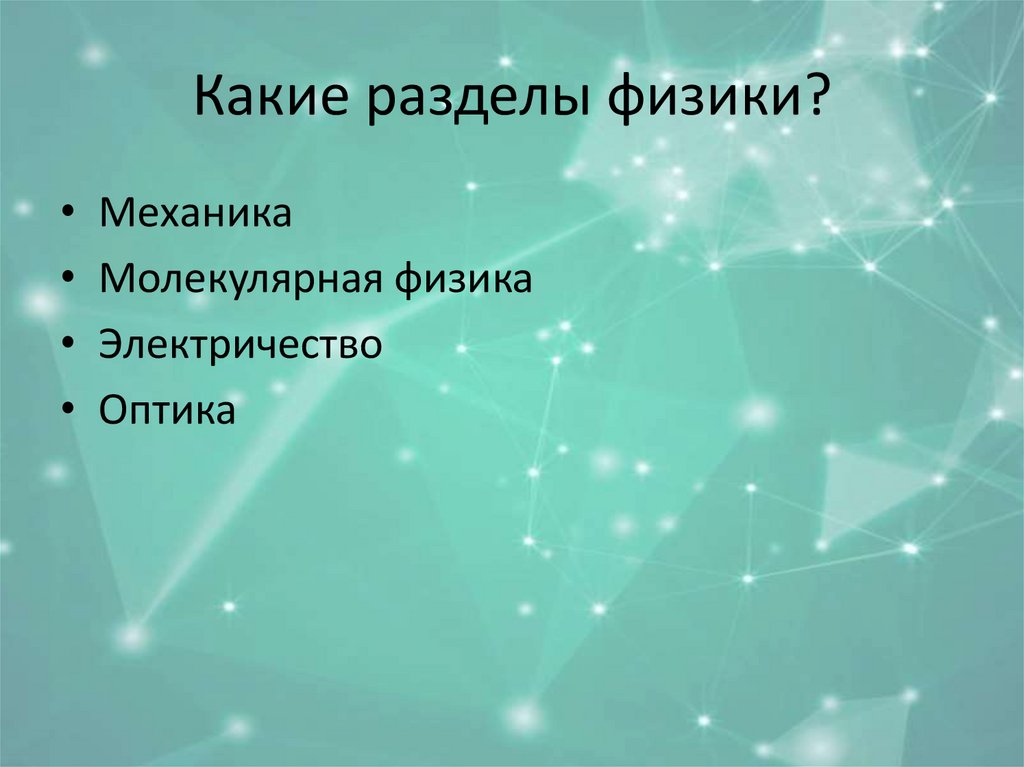 Какие разделы физики?

• Механика
• Молекулярная физика
• Электричество
• Оптика